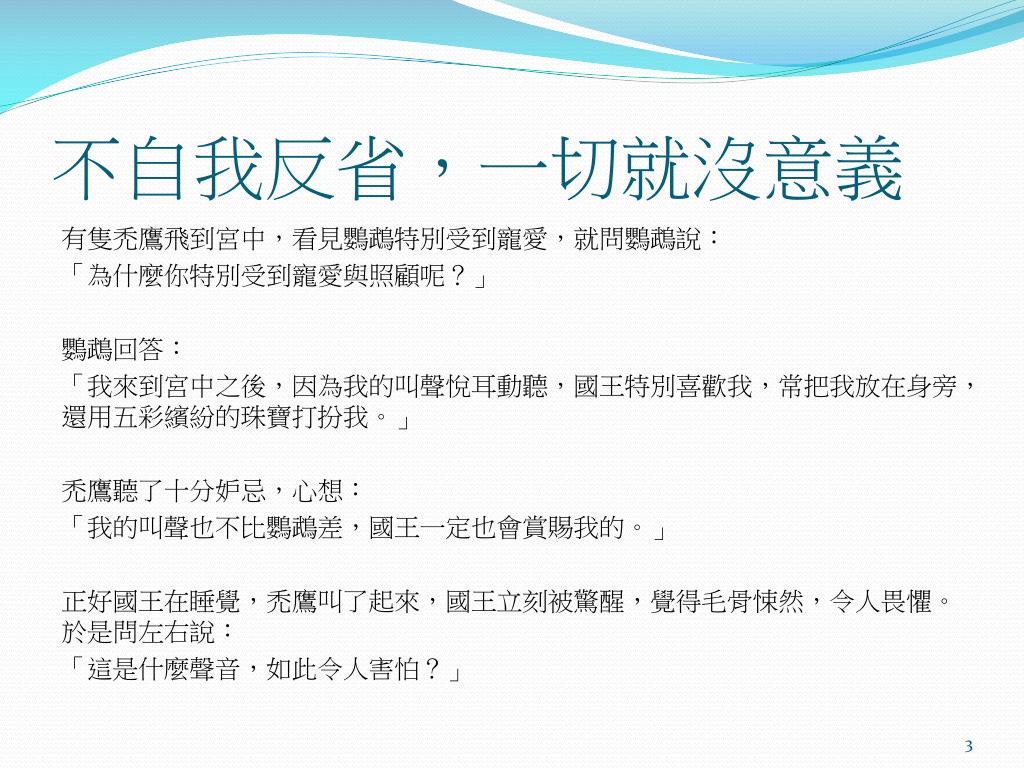 不自我反省，一切就沒意義

有隻禿鷹飛到宮中，看見鸚鵡特別受到寵愛，就問鸚鵡說：
「為什麼你特別受到寵愛與照顧呢？」

鸚鵡回答：
「我來到宮中之後，因為我的叫聲悅耳動聽，國王特別喜歡我，常把我放在身旁，還用五彩繽紛的珠寶打扮我。」

禿鷹聽了十分妒忌，心想：
「我的叫聲也不比鸚鵡差，國王一定也會賞賜我的。」

正好國王在睡覺，禿鷹叫了起來，國王立刻被驚醒，覺得毛骨悚然，令人畏懼。於是問左右說：
「這是什麼聲音，如此令人害怕？」

3